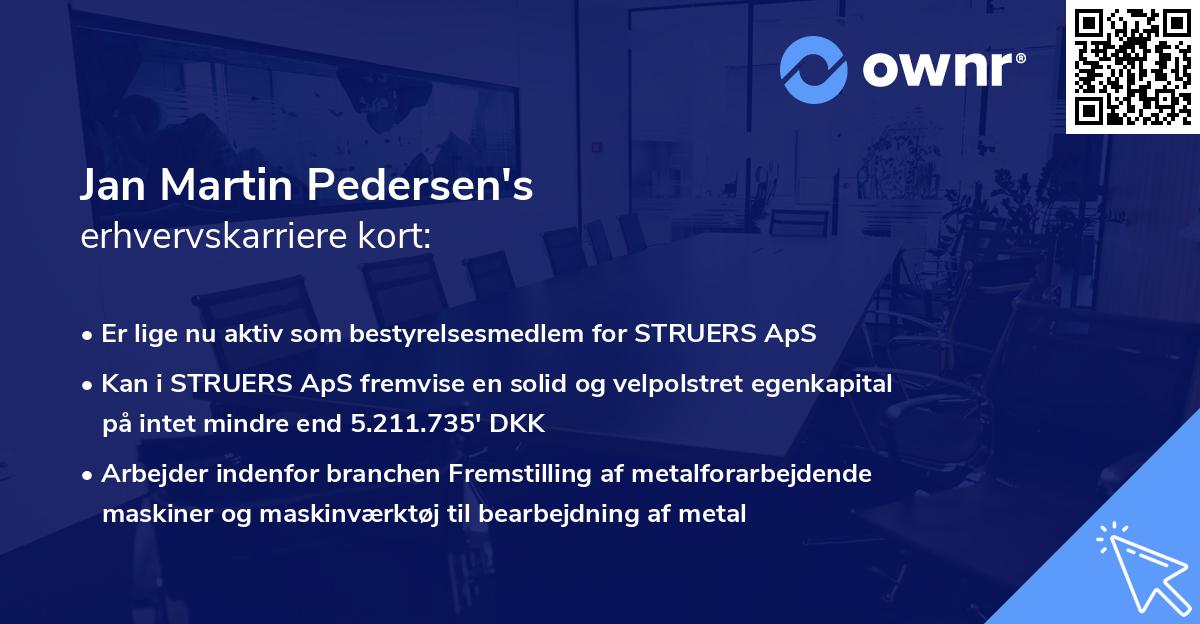 ownr®

Jan Martin Pedersen's
erhvervskarriere kort:

• Er lige nu aktiv som bestyrelsesmedlem for STRUERS ApS

• Kan i STRUERS ApS fremvise en solid og velpolstret egenkapital på intet mindre end 5.211.735' DKK

• Arbejder indenfor branchen Fremstilling af metalforarbejdende maskiner og maskinværktøj til bearbejdning af metal